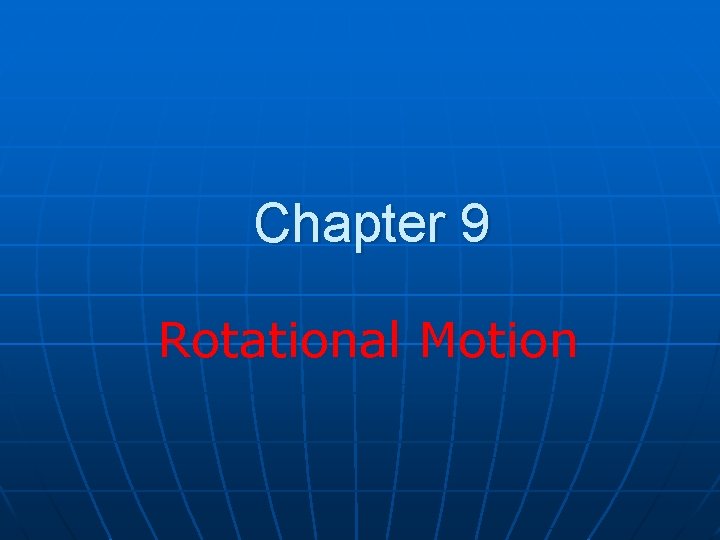 Chapter 9

Rotational Motion